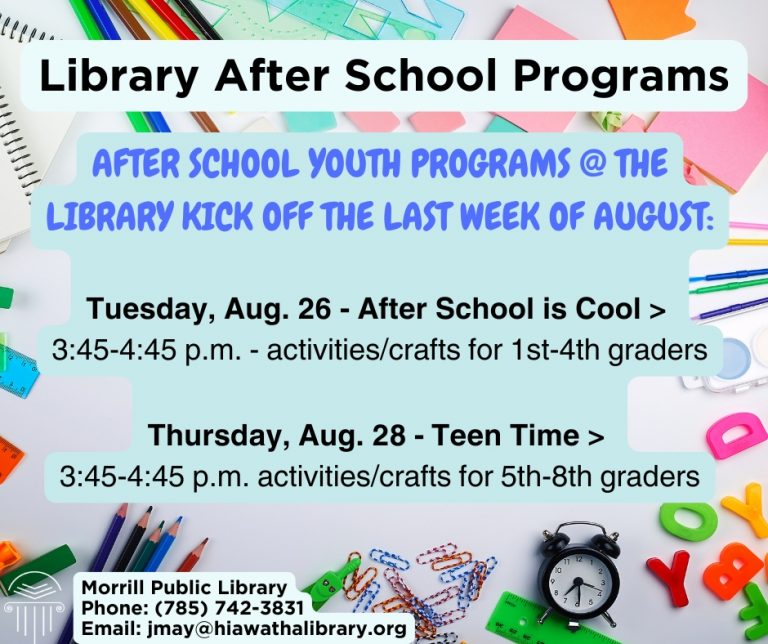 Library After School Programs

AFTER SCHOOL YOUTH PROGRAMS @ THE LIBRARY KICK OFF THE LAST WEEK OF AUGUST:

Tuesday, Aug. 26 - After School is Cool >
3:45-4:45 p.m. - activities/crafts for 1st-4th graders

Thursday, Aug. 28 - Teen Time >
3:45-4:45 p.m. activities/crafts for 5th-8th graders

Morrill Public Library
Phone: (785) 742-3831
Email: jmay@hiawathalibrary.org